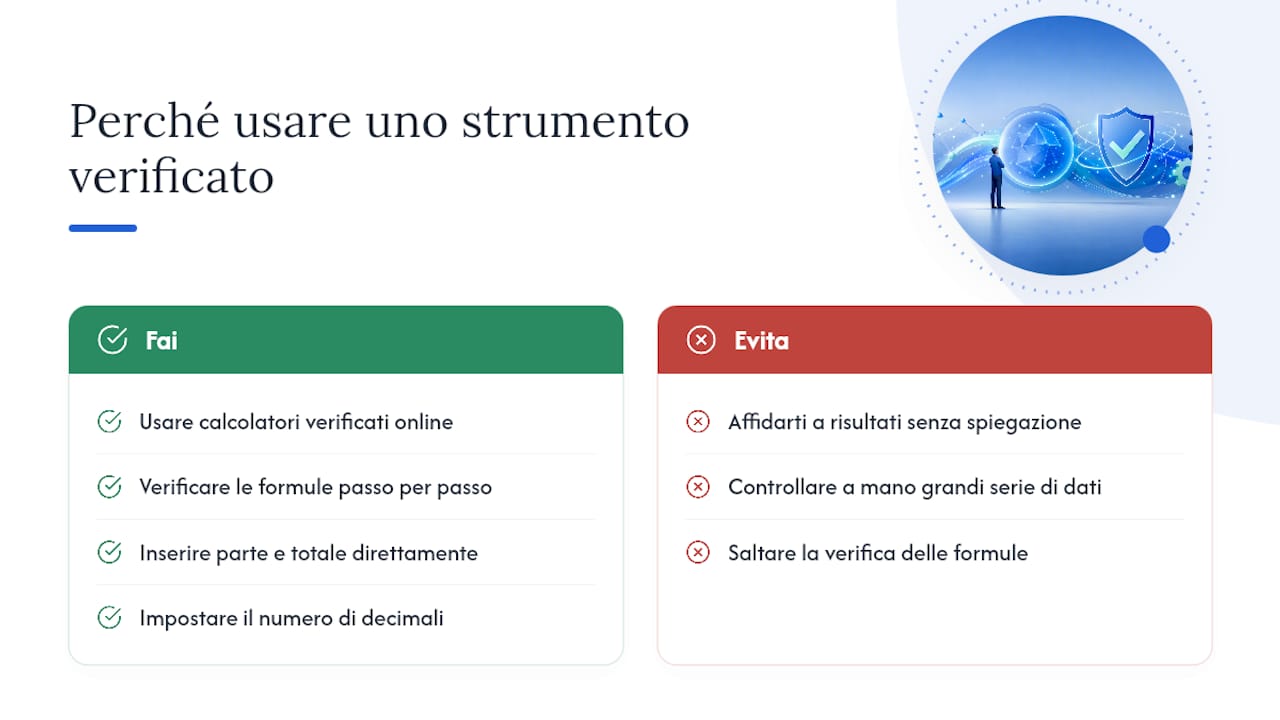 Perché usare uno strumento verificato

Fai

Usare calcolatori verificati online

Verificare le formule passo per passo

Inserire parte e totale direttamente

Impostare il numero di decimali

Evita

Affidarti a risultati senza spiegazione

Controllare a mano grandi serie di dati

Saltare la verifica delle formule